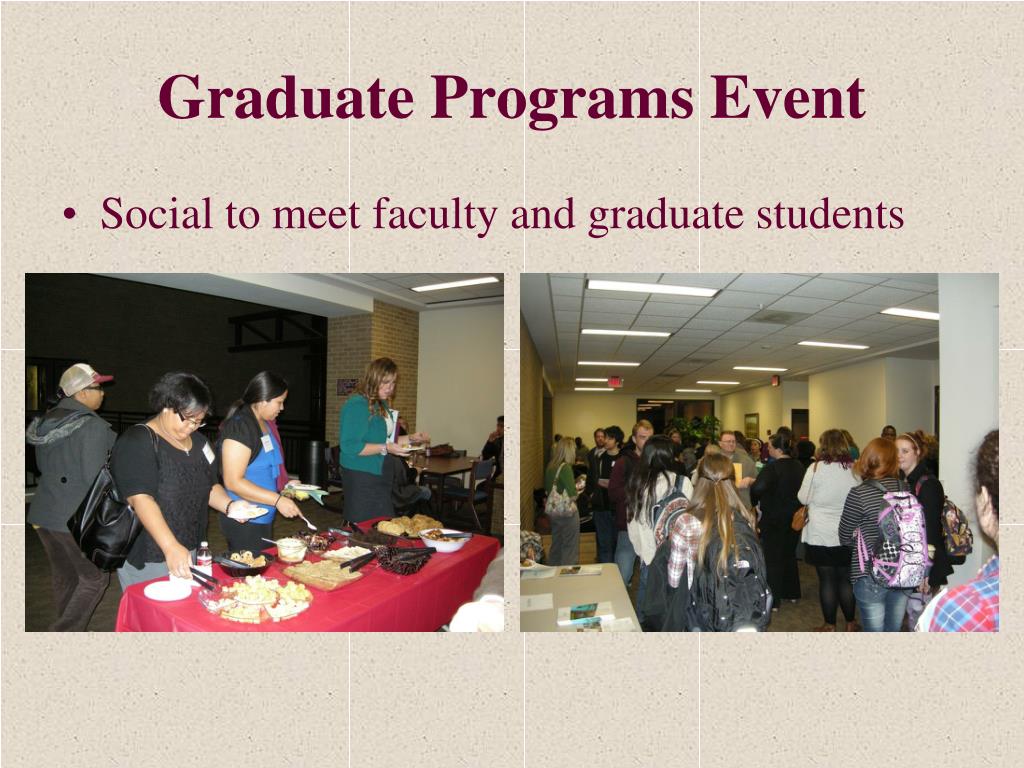 Graduate Programs Event

• Social to meet faculty and graduate students